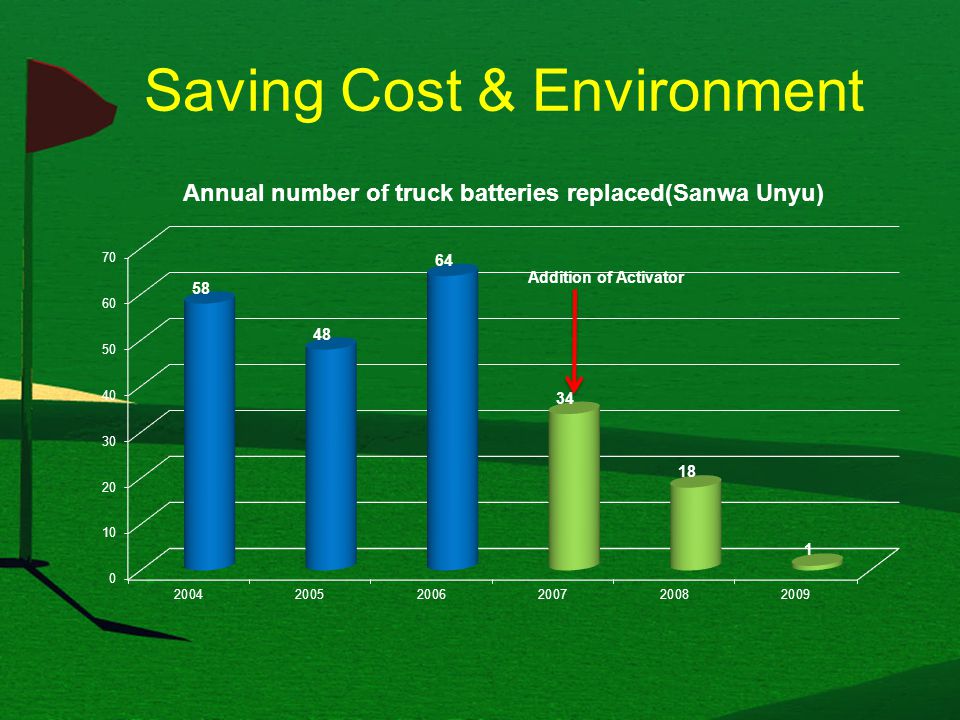 Saving Cost & Environment

Annual number of truck batteries replaced(Sanwa Unyu)

70
60
50
40
30
20
10
0

58
48
64
Addition of Activator
34
18
1

2004
2005
2006
2007
2008
2009